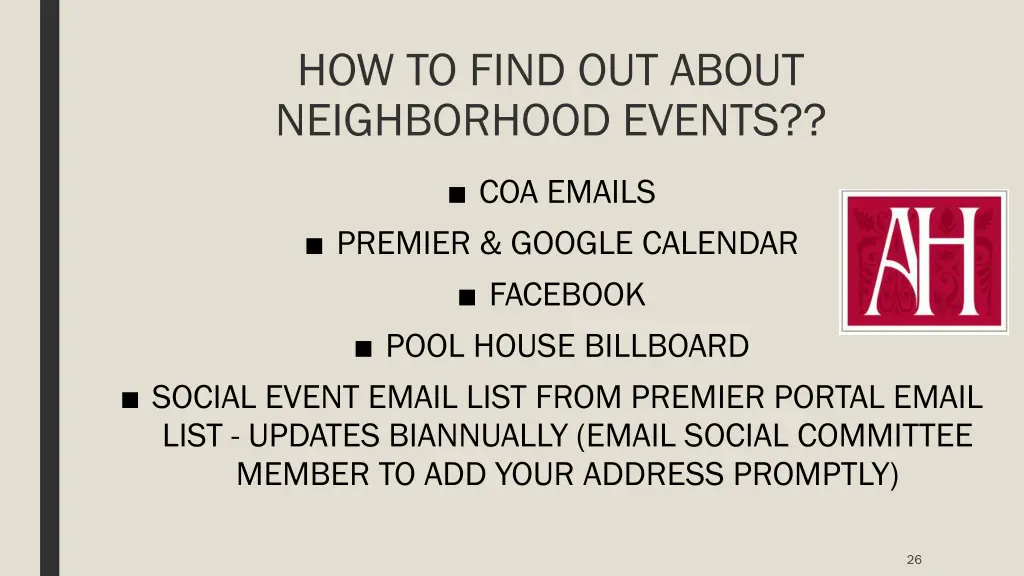 HOW TO FIND OUT ABOUT NEIGHBORHOOD EVENTS??

■ COA EMAILS

■ PREMIER & GOOGLE CALENDAR

■ FACEBOOK

■ POOL HOUSE BILLBOARD

■ SOCIAL EVENT EMAIL LIST FROM PREMIER PORTAL EMAIL LIST - UPDATES BIANNUALLY (EMAIL SOCIAL COMMITTEE MEMBER TO ADD YOUR ADDRESS PROMPTLY)

AH

26